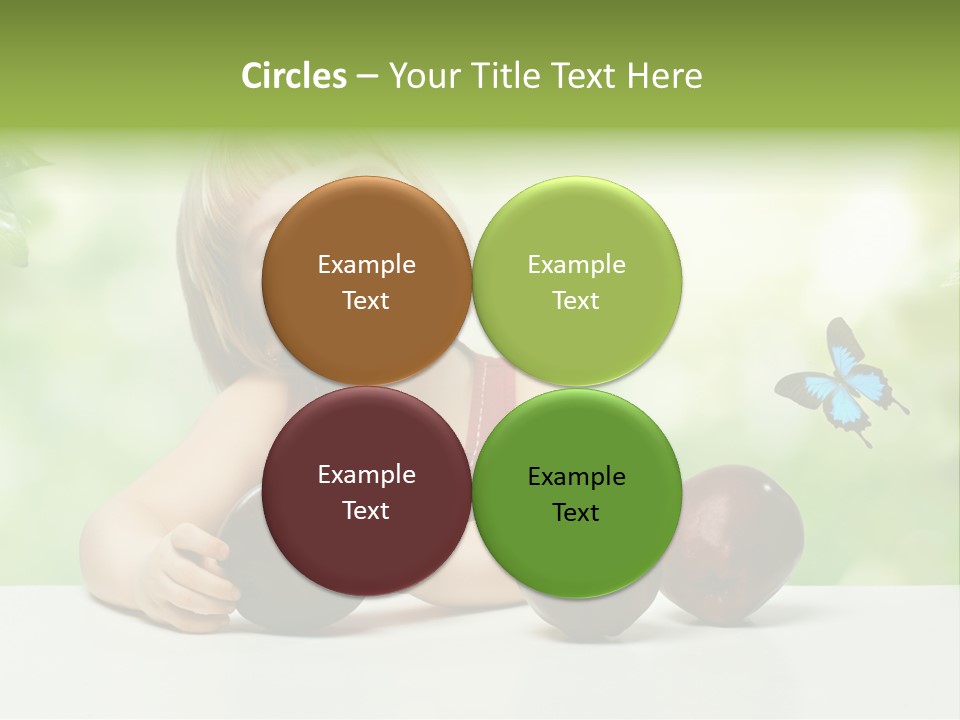 Circles – Your Title Text Here

Example Text

Example Text

Example Text

Example Text